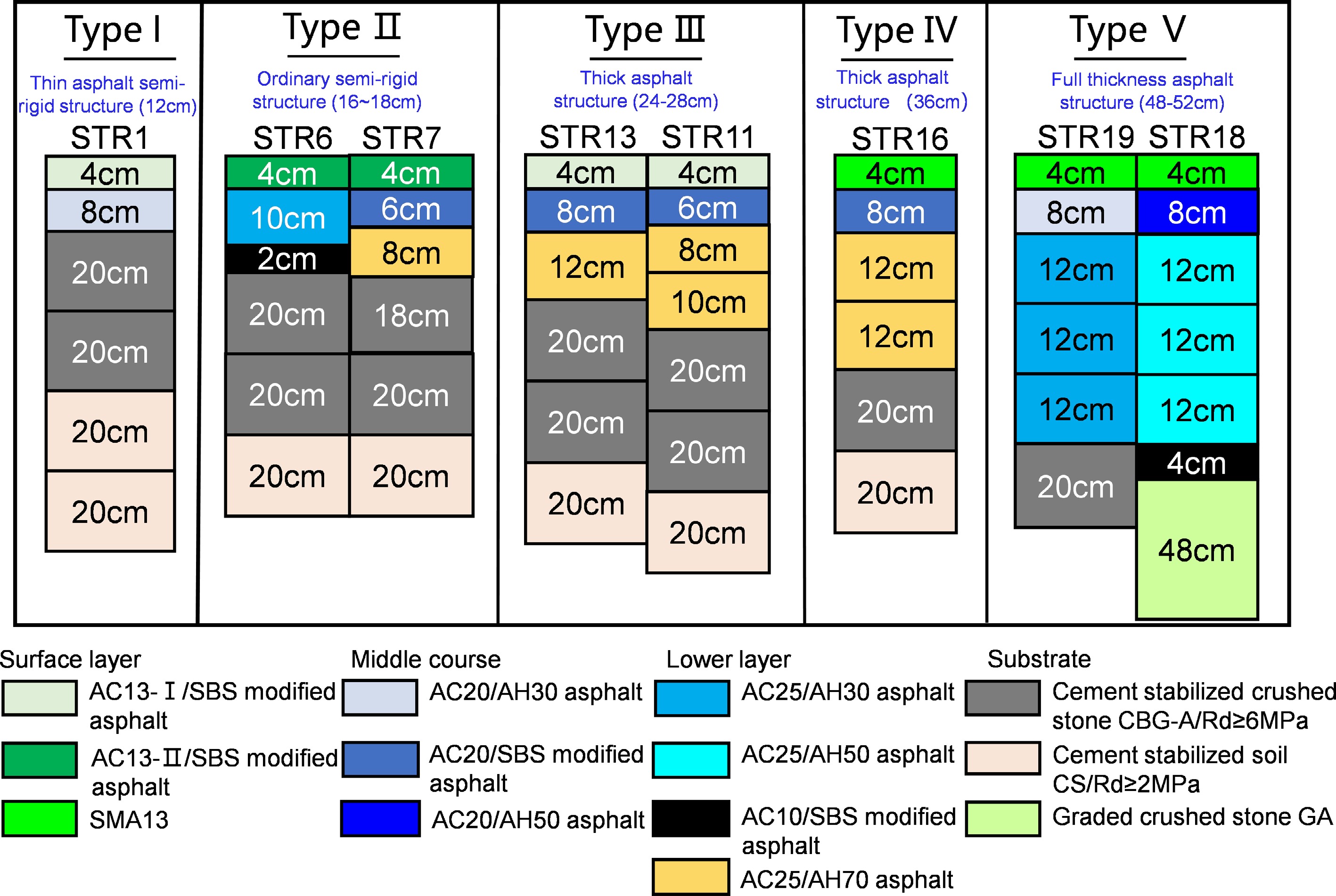 Type Ⅰ

Thin asphalt semi-rigid structure (12cm)

STR1

4cm
8cm
20cm
20cm
20cm
20cm

Type Ⅱ

Ordinary semi-rigid structure (16~18cm)

STR6

4cm
10cm
2cm
20cm
20cm
20cm

STR7

4cm
6cm
8cm
18cm
20cm
20cm

Type Ⅲ

Thick asphalt structure (24-28cm)

STR13

4cm
8cm
12cm
20cm
20cm
20cm

STR11

4cm
6cm
8cm
10cm
20cm
20cm
20cm

Type Ⅳ

Thick asphalt structure (36cm)

STR16

4cm
8cm
12cm
12cm
20cm
20cm

Type Ⅴ

Full thickness asphalt structure (48-52cm)

STR19

4cm
8cm
12cm
12cm
12cm
20cm

STR18

4cm
8cm
12cm
12cm
12cm
4cm
48cm

Surface layer
AC13- Ⅰ /SBS modified asphalt
AC13-Ⅱ/SBS modified asphalt
SMA13

Middle course
AC20/AH30 asphalt
AC20/SBS modified asphalt
AC20/AH50 asphalt

Lower layer
AC25/AH30 asphalt
AC25/AH50 asphalt
AC10/SBS modified asphalt
AC25/AH70 asphalt

Substrate
Cement stabilized crushed stone CBG-A/Rd≥6MPa
Cement stabilized soil CS/Rd≥2MPa
Graded crushed stone GA